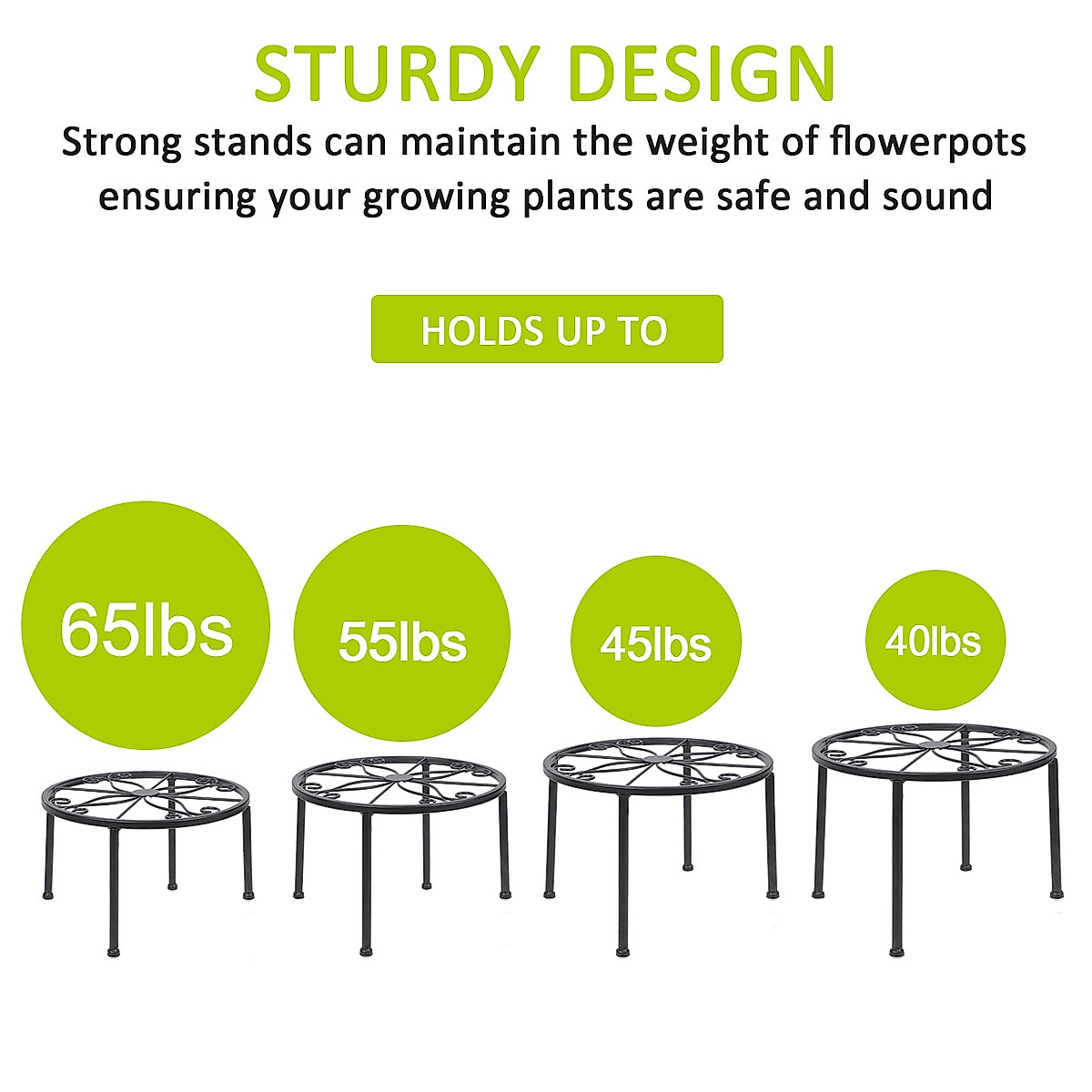 STURDY DESIGN

Strong stands can maintain the weight of flowerpots ensuring your growing plants are safe and sound

HOLDS UP TO

65lbs

55lbs

45lbs

40lbs